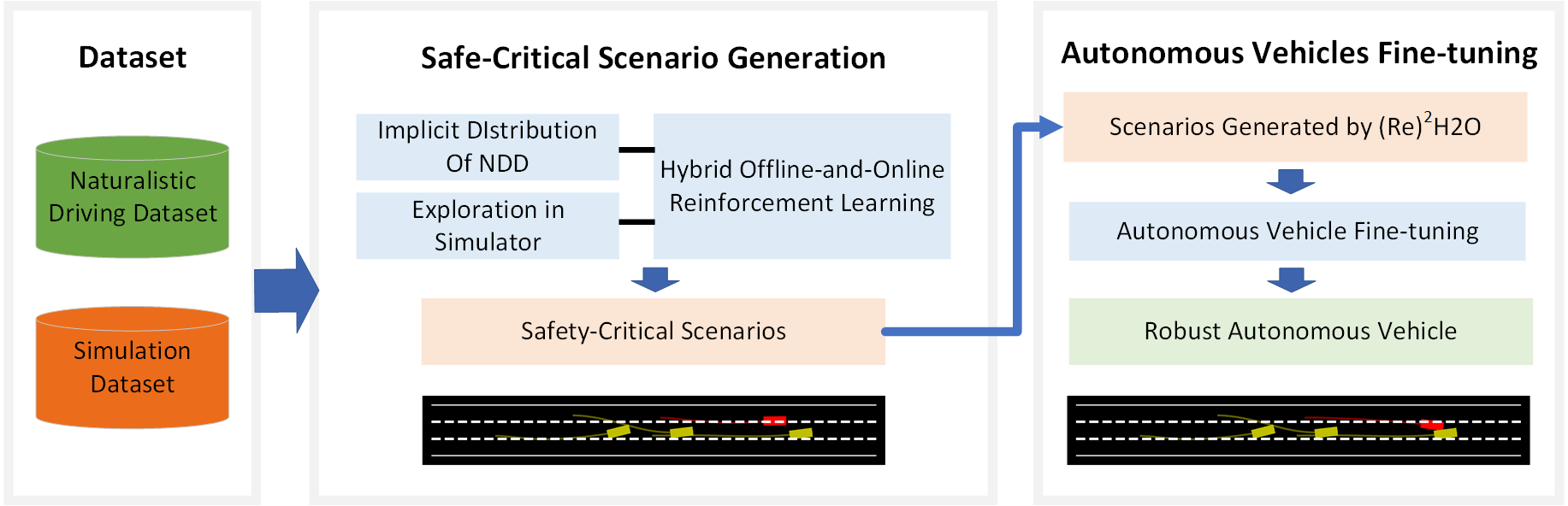 Dataset

Naturalistic Driving Dataset

Simulation Dataset

Safe-Critical Scenario Generation

Implicit DIstribution Of NDD

Exploration in Simulator

Hybrid Offline-and-Online Reinforcement Learning

Safety-Critical Scenarios

Autonomous Vehicles Fine-tuning

Scenarios Generated by $(Re)^2$H2O

Autonomous Vehicle Fine-tuning

Robust Autonomous Vehicle